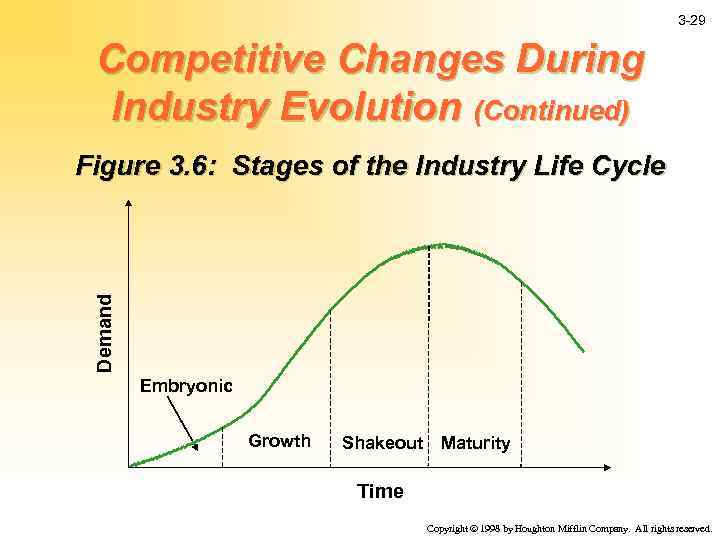 3-29

Competitive Changes During Industry Evolution (Continued)

Figure 3.6: Stages of the Industry Life Cycle

Demand

Embryonic

Growth

Shakeout

Maturity

Time

Copyright © 1998 by Houghton Mifflin Company. All rights reserved.